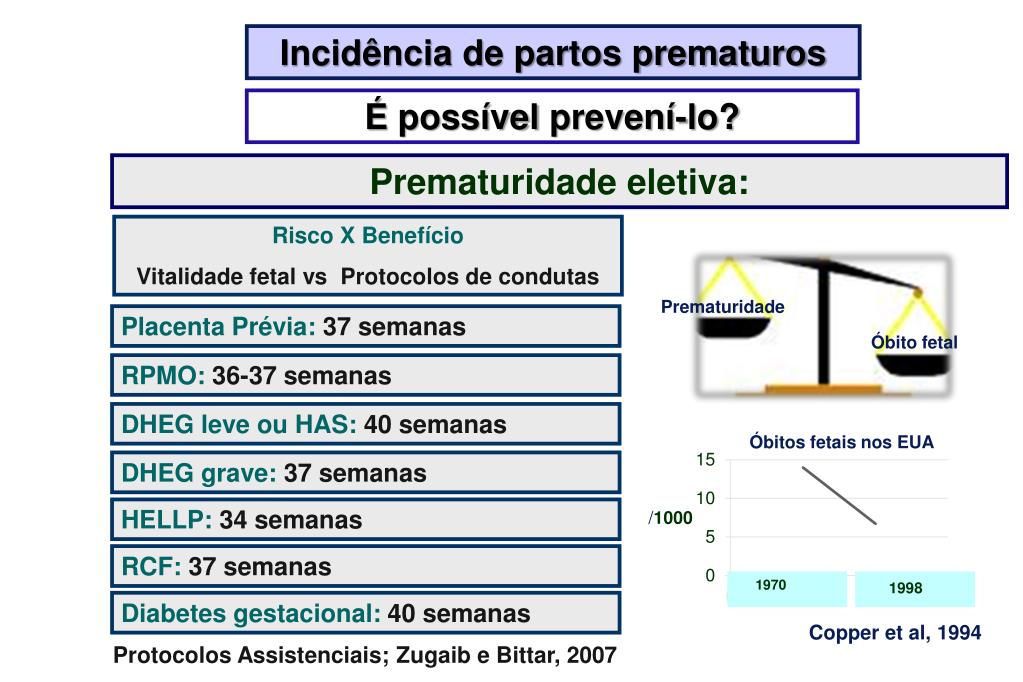 Incidência de partos prematuros

É possível prevení-lo?

Prematuridade eletiva:

Risco X Benefício

Vitalidade fetal vs Protocolos de condutas

Placenta Prévia: 37 semanas

RPMO: 36-37 semanas

DHEG leve ou HAS: 40 semanas

DHEG grave: 37 semanas

HELLP: 34 semanas

RCF: 37 semanas

Diabetes gestacional: 40 semanas

Protocolos Assistenciais; Zugaib e Bittar, 2007

Prematuridade

Óbito fetal

Óbitos fetais nos EUA

15
10
/1000
5
0

1970
1998

Copper et al, 1994